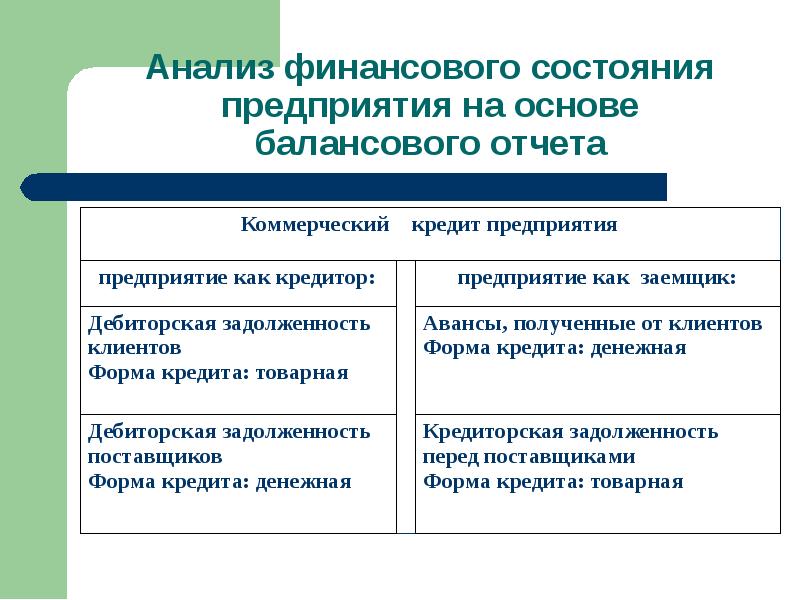 Анализ финансового состояния предприятия на основе балансового отчета

| Коммерческий кредит предприятия | |
|---|---|
| предприятие как кредитор: | предприятие как заемщик: |
| Дебиторская задолженность клиентов Форма кредита: товарная | Авансы, полученные от клиентов Форма кредита: денежная |
| Дебиторская задолженность поставщиков Форма кредита: денежная | Кредиторская задолженность перед поставщиками Форма кредита: товарная |